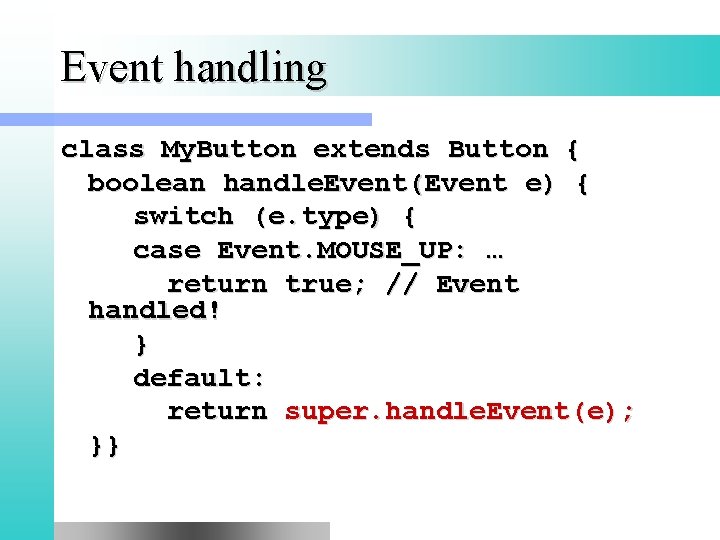 Event handling

class MyButton extends Button {
  boolean handleEvent(Event e) {
     switch (e.type) {
     case Event.MOUSE_UP: …
       return true; // Event handled!
     }
     default:
       return super.handleEvent(e);
  }}